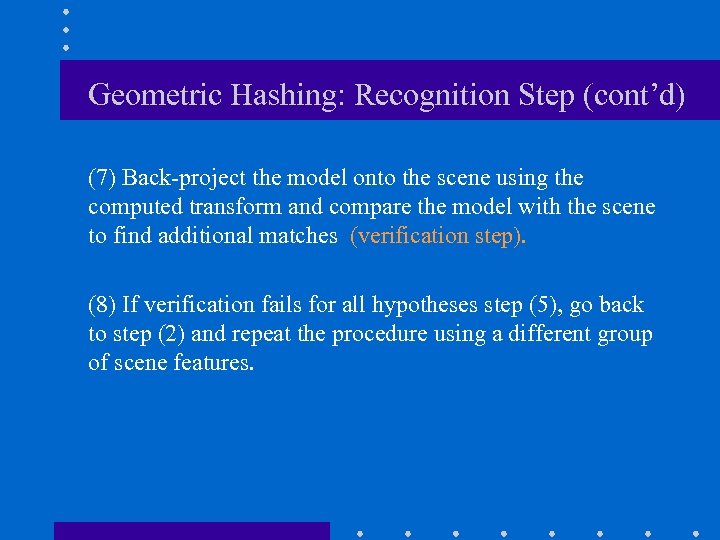 Geometric Hashing: Recognition Step (cont’d)

(7) Back-project the model onto the scene using the computed transform and compare the model with the scene to find additional matches (verification step).

(8) If verification fails for all hypotheses step (5), go back to step (2) and repeat the procedure using a different group of scene features.